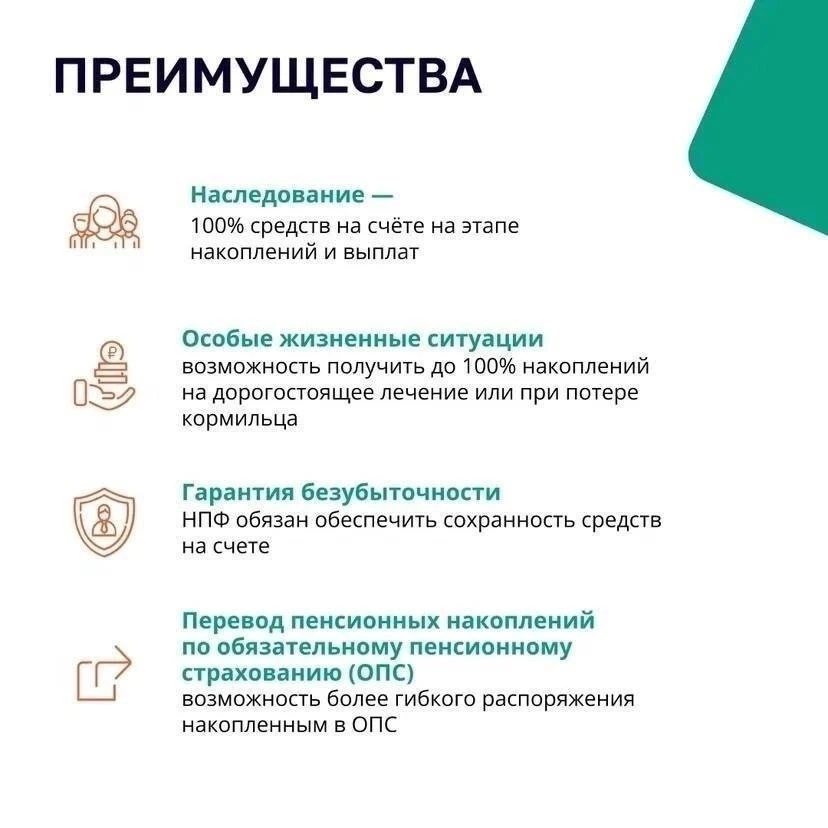 ПРЕИМУЩЕСТВА

Наследование —
100% средств на счёте на этапе накоплений и выплат

Особые жизненные ситуации
возможность получить до 100% накоплений на дорогостоящее лечение или при потере кормильца

Гарантия безубыточности
НПФ обязан обеспечить сохранность средств на счете

Перевод пенсионных накоплений по обязательному пенсионному страхованию (ОПС)
возможность более гибкого распоряжения накопленным в ОПС